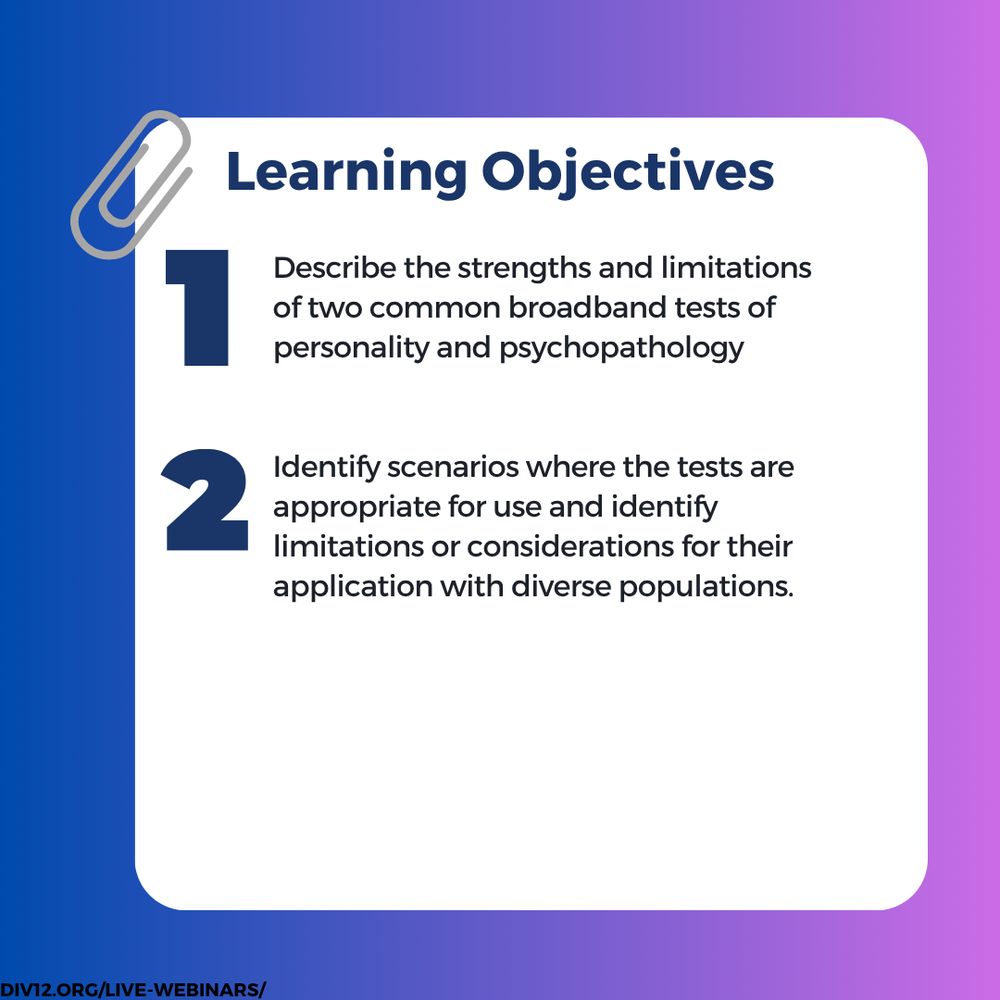 Learning Objectives

1

Describe the strengths and limitations of two common broadband tests of personality and psychopathology

2

Identify scenarios where the tests are appropriate for use and identify limitations or considerations for their application with diverse populations.

DIV12.ORG/LIVE-WEBINARS/